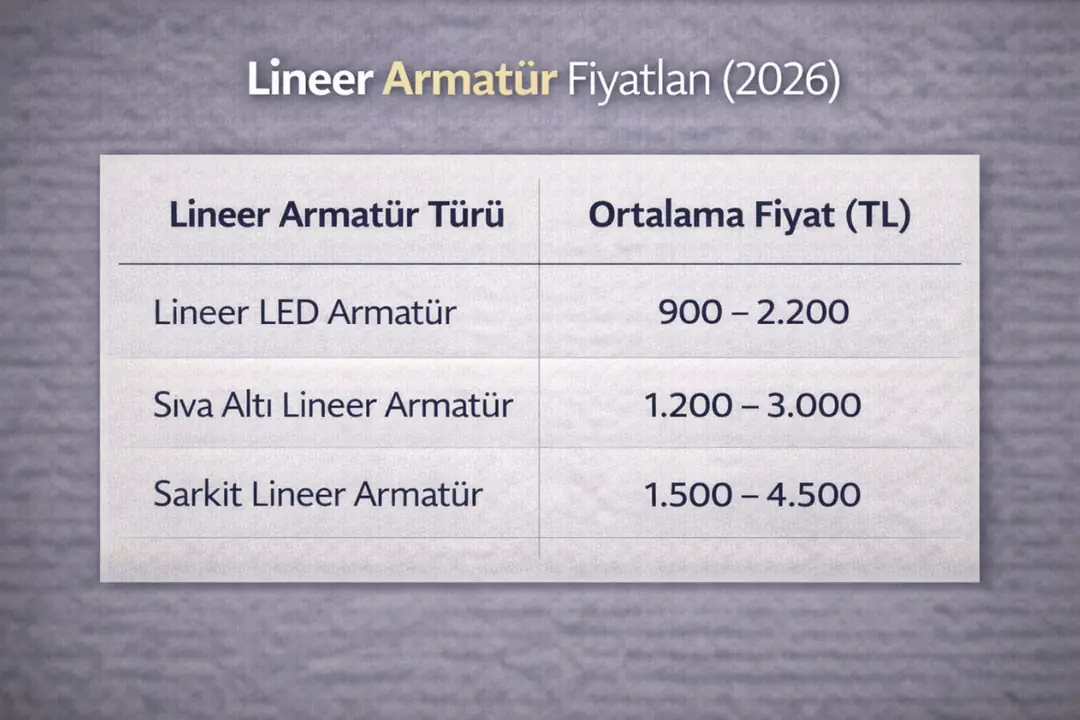 Lineer Armatür Fiyatlan (2026)

| Lineer Armatür Türü | Ortalama Fiyat (TL) |
|---|---|
| Lineer LED Armatür | 900 – 2.200 |
| Sıva Altı Lineer Armatür | 1.200 – 3.000 |
| Sarkit Lineer Armatür | 1.500 – 4.500 |